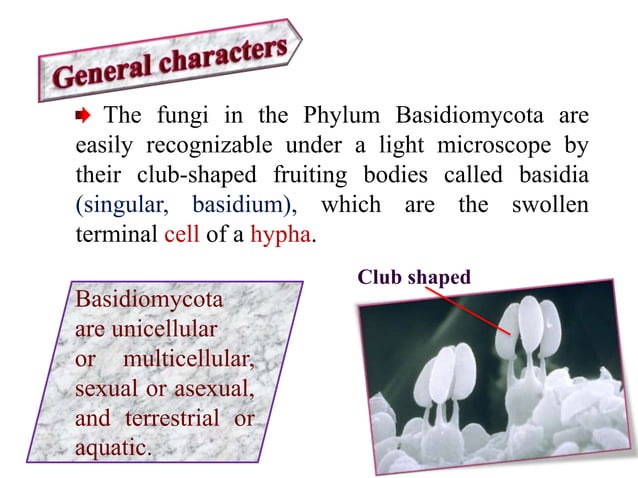 General characters

The fungi in the Phylum Basidiomycota are easily recognizable under a light microscope by their club-shaped fruiting bodies called basidia (singular, basidium), which are the swollen terminal cell of a hypha.

Basidiomycota are unicellular or multicellular, sexual or asexual, and terrestrial or aquatic.

Club shaped